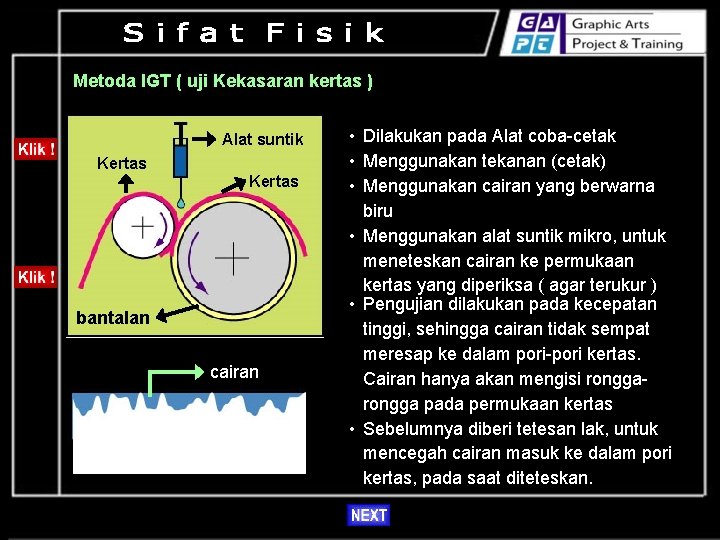 Sifat Fisik

GA PT Graphic Arts Project & Training

Metoda IGT ( uji Kekasaran kertas )

Klik !

Klik !

Alat suntik

Kertas

Kertas

bantalan

cairan

• Dilakukan pada Alat coba-cetak
• Menggunakan tekanan (cetak)
• Menggunakan cairan yang berwarna biru
• Menggunakan alat suntik mikro, untuk meneteskan cairan ke permukaan kertas yang diperiksa ( agar terukur )
• Pengujian dilakukan pada kecepatan tinggi, sehingga cairan tidak sempat meresap ke dalam pori-pori kertas. Cairan hanya akan mengisi rongga-rongga pada permukaan kertas
• Sebelumnya diberi tetesan lak, untuk mencegah cairan masuk ke dalam pori kertas, pada saat diteteskan.

NEXT